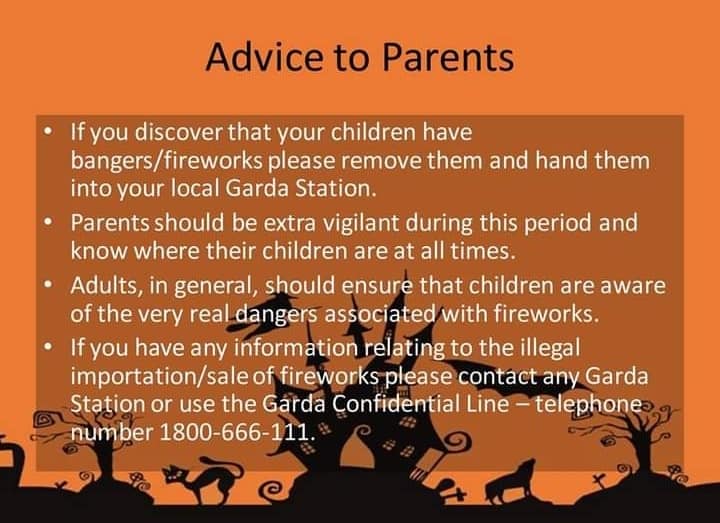 Advice to Parents

• If you discover that your children have bangers/fireworks please remove them and hand them into your local Garda Station.

• Parents should be extra vigilant during this period and know where their children are at all times.

• Adults, in general, should ensure that children are aware of the very real dangers associated with fireworks.

• If you have any information relating to the illegal importation/sale of fireworks please contact any Garda Station or use the Garda Confidential Line – telephone number 1800-666-111.